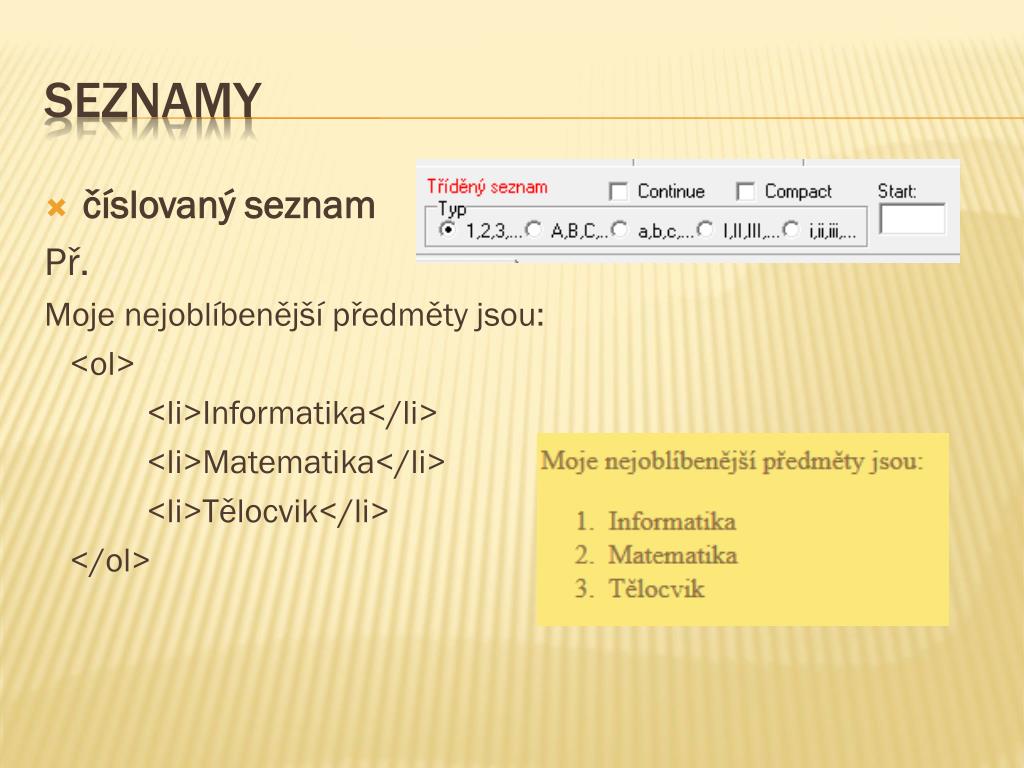 SEZNAMY

číslovaný seznam

Tříděný seznam
Continue
Compact
Start:
Typ
1,2,3,... A,B,C,... a,b,c,... I,II,III,... i,ii,iii,...

Př.

Moje nejoblíbenější předměty jsou:

<ol>

<li>Informatika</li>

<li>Matematika</li>

<li>Tělocvik</li>

</ol>

Moje nejoblíbenější předměty jsou:

1. Informatika
2. Matematika
3. Tělocvik